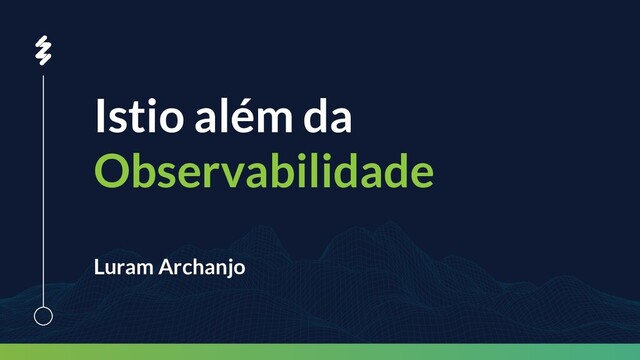 Istio além da
Observabilidade

Luram Archanjo